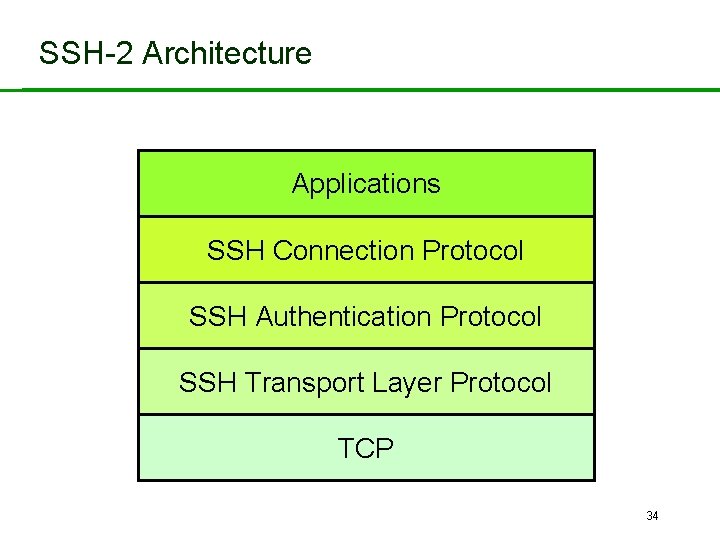 SSH-2 Architecture

Applications

SSH Connection Protocol

SSH Authentication Protocol

SSH Transport Layer Protocol

TCP

34